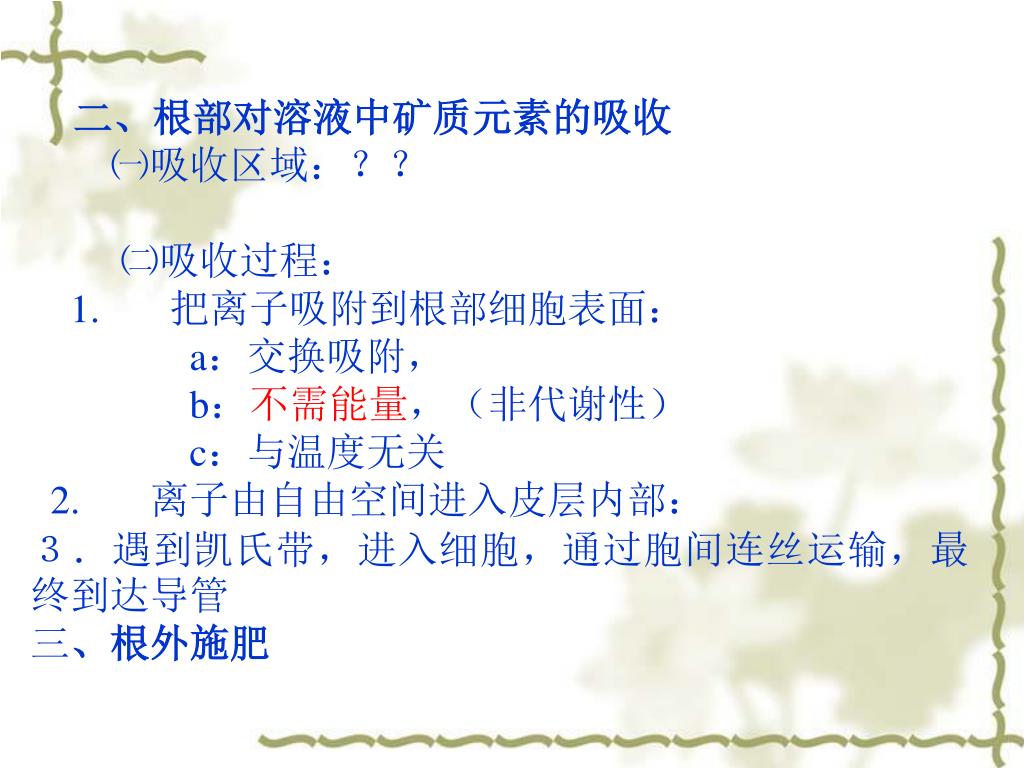 二、根部对溶液中矿质元素的吸收

㈠吸收区域：？？

㈡吸收过程：

1. 把离子吸附到根部细胞表面：

a：交换吸附，

b：不需能量，（非代谢性）

c：与温度无关

2. 离子由自由空间进入皮层内部：

３．遇到凯氏带，进入细胞，通过胞间连丝运输，最终到达导管

三、根外施肥